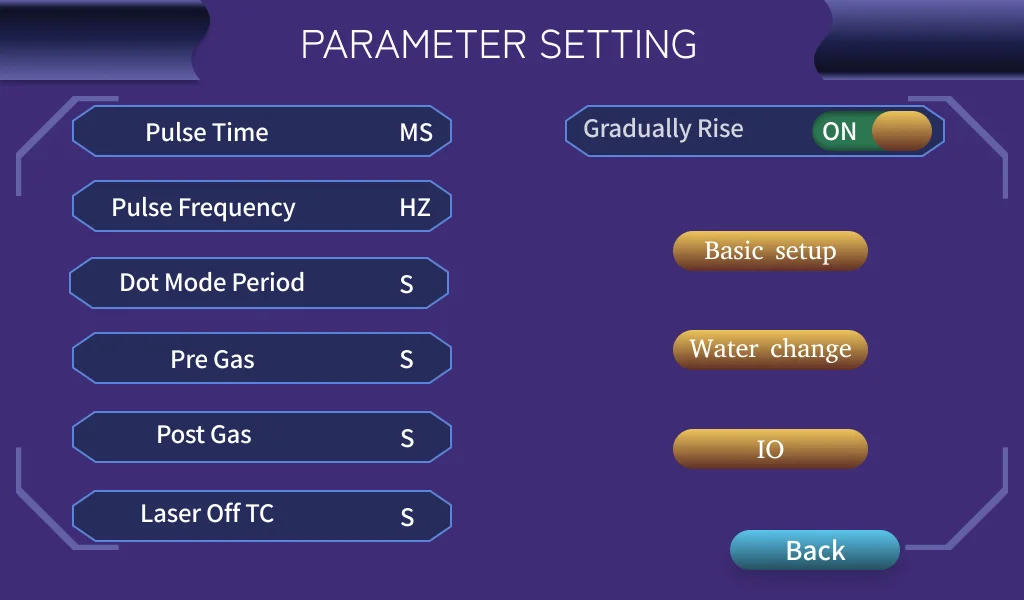 PARAMETER SETTING

Pulse Time MS

Pulse Frequency HZ

Dot Mode Period S

Pre Gas S

Post Gas S

Laser Off TC S

Gradually Rise ON

Basic setup

Water change

IO

Back